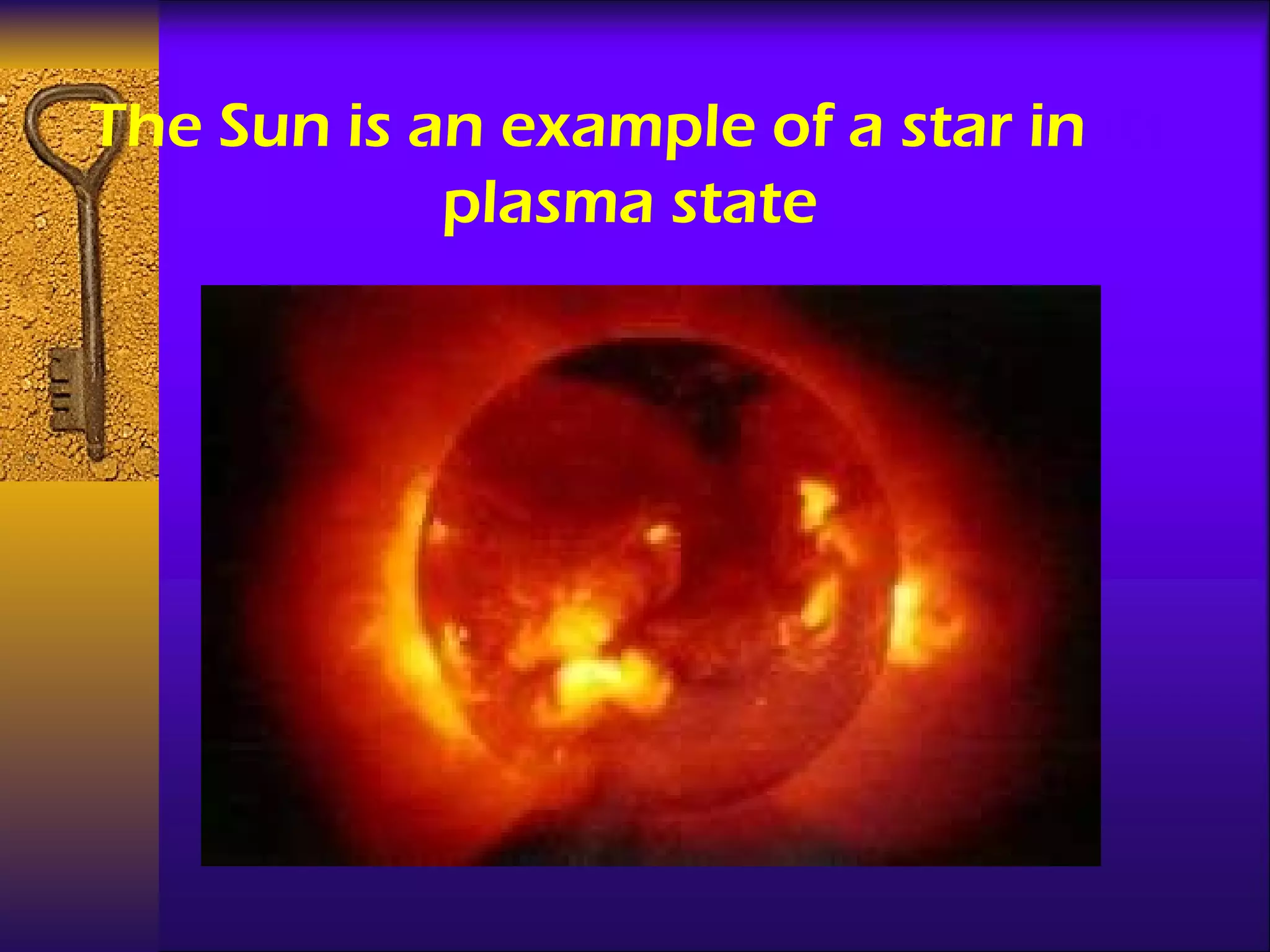 The Sun is an example of a star in plasma state